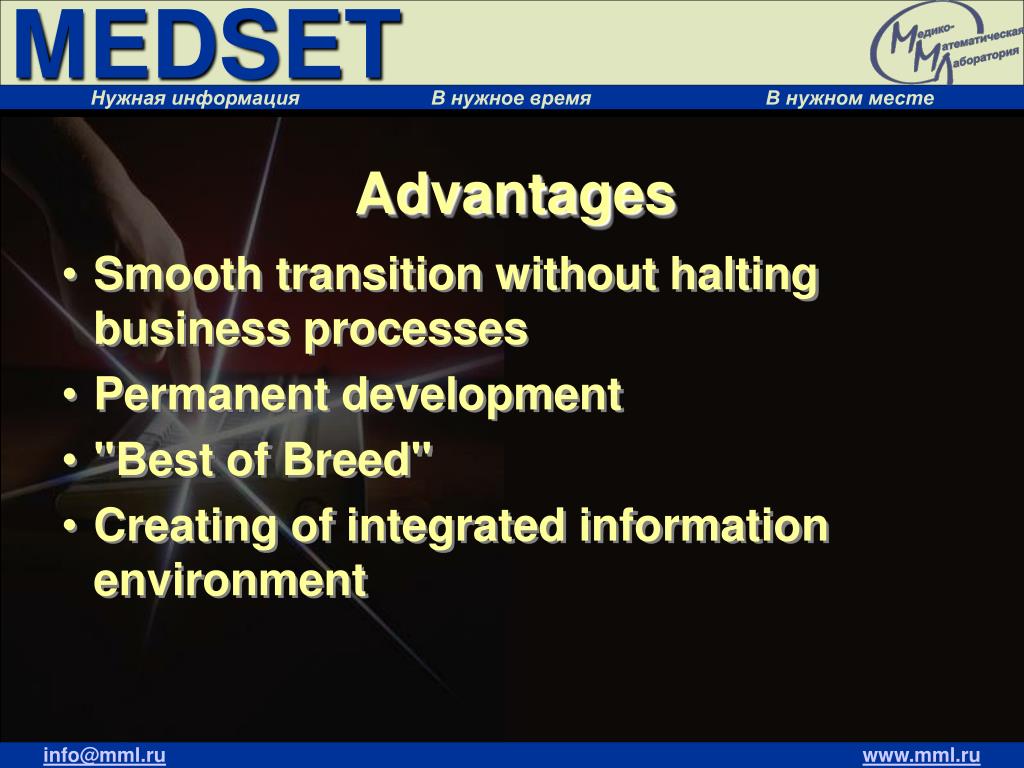 MEDSET

Медико-Математическая Лаборатория

Нужная информация В нужное время В нужном месте

Advantages

• Smooth transition without halting business processes
• Permanent development
• "Best of Breed"
• Creating of integrated information environment

info@mml.ru www.mml.ru